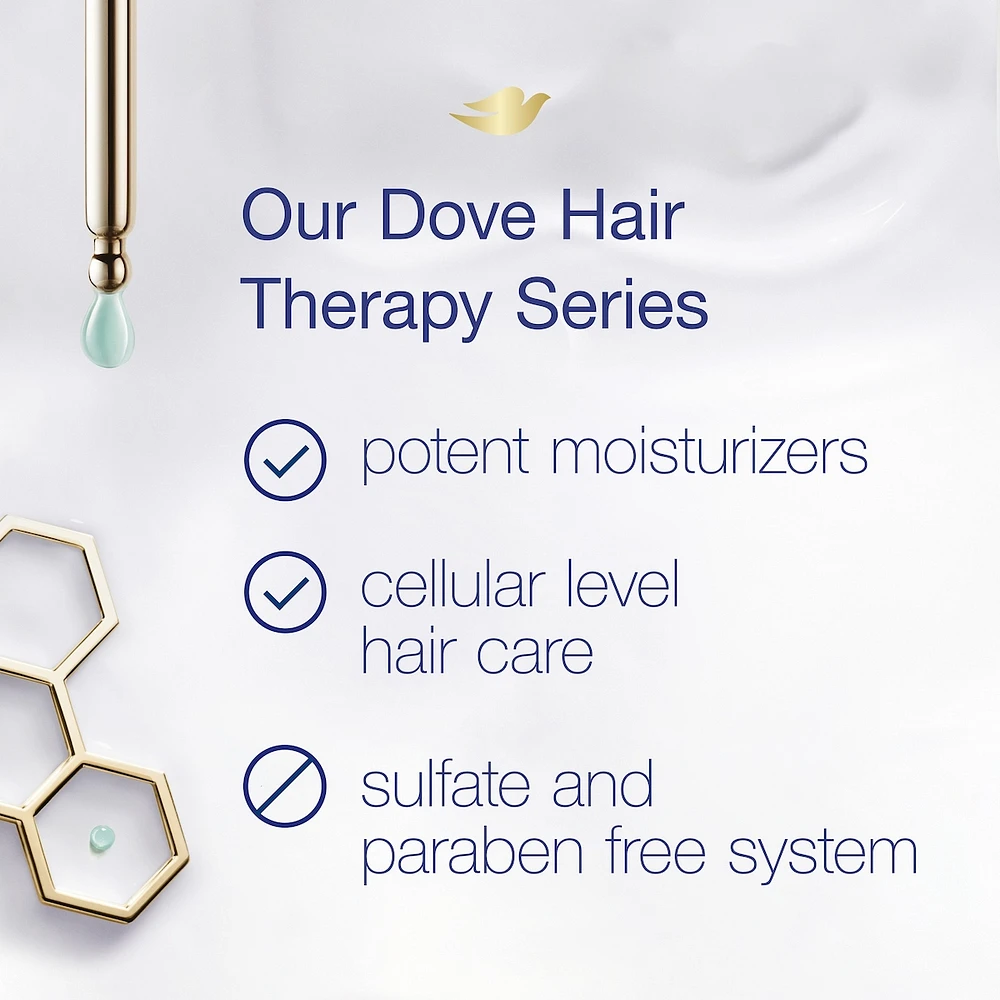 Our Dove Hair Therapy Series

potent moisturizers

cellular level hair care

sulfate and paraben free system